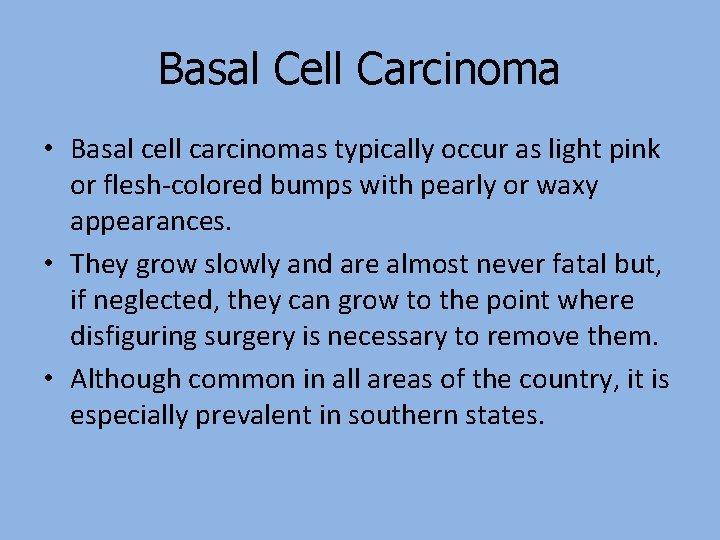 Basal Cell Carcinoma

• Basal cell carcinomas typically occur as light pink or flesh-colored bumps with pearly or waxy appearances.

• They grow slowly and are almost never fatal but, if neglected, they can grow to the point where disfiguring surgery is necessary to remove them.

• Although common in all areas of the country, it is especially prevalent in southern states.